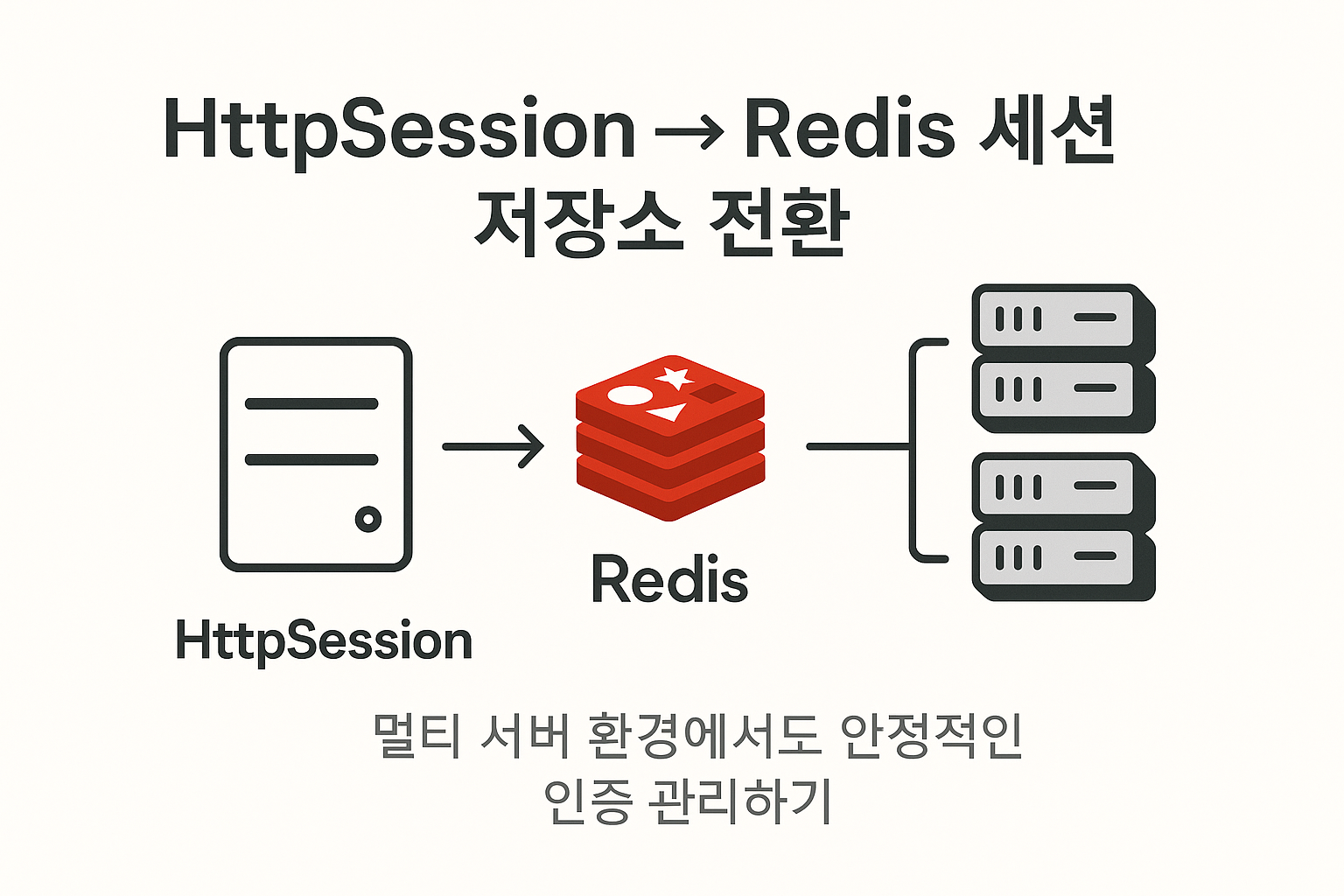 HttpSession → Redis 세션 저장소 전환

HttpSession

Redis

멀티 서버 환경에서도 안정적인 인증 관리하기